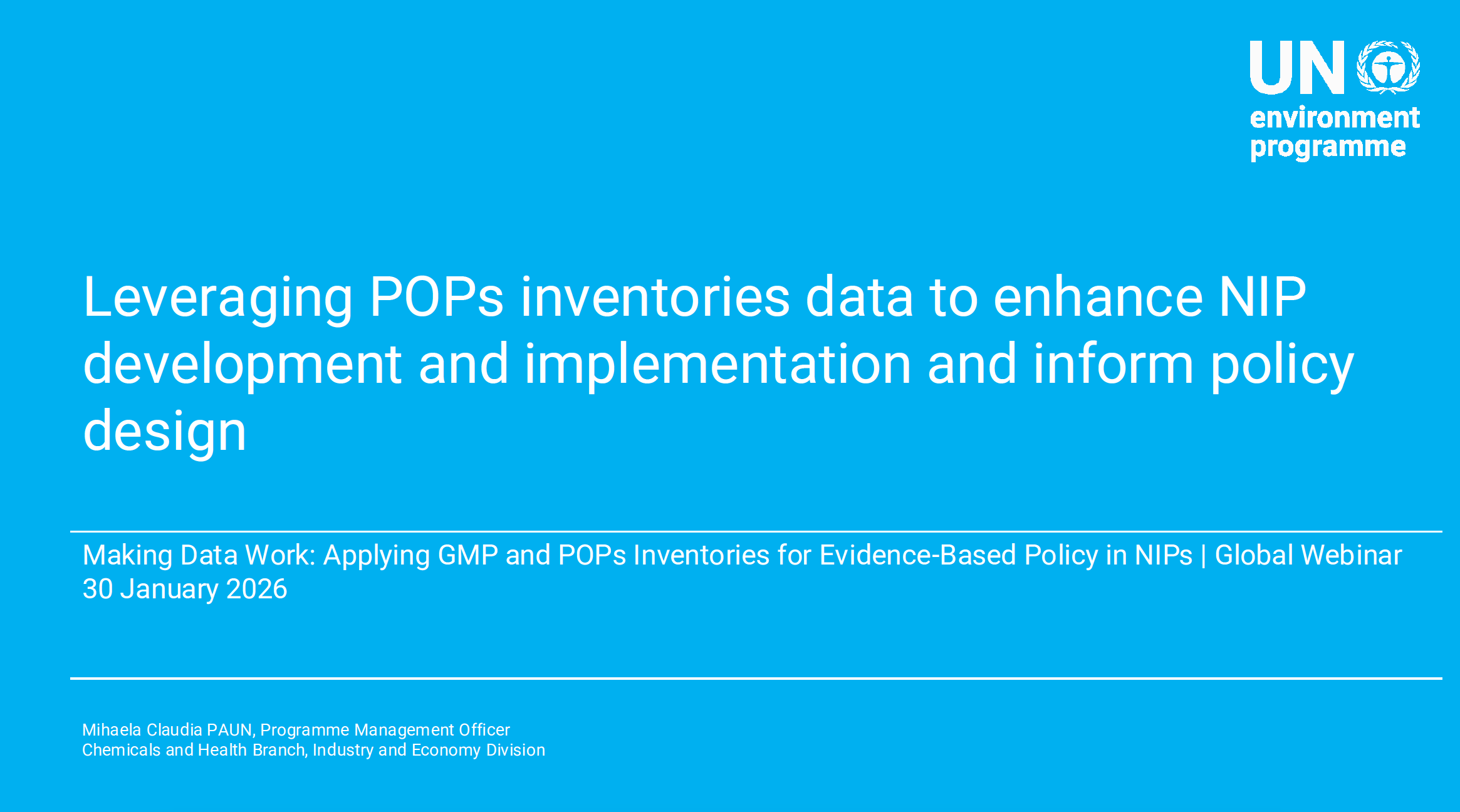 UN environment programme

Leveraging POPs inventories data to enhance NIP development and implementation and inform policy design

Making Data Work: Applying GMP and POPs Inventories for Evidence-Based Policy in NIPs | Global Webinar
30 January 2026

Mihaela Claudia PAUN, Programme Management Officer
Chemicals and Health Branch, Industry and Economy Division